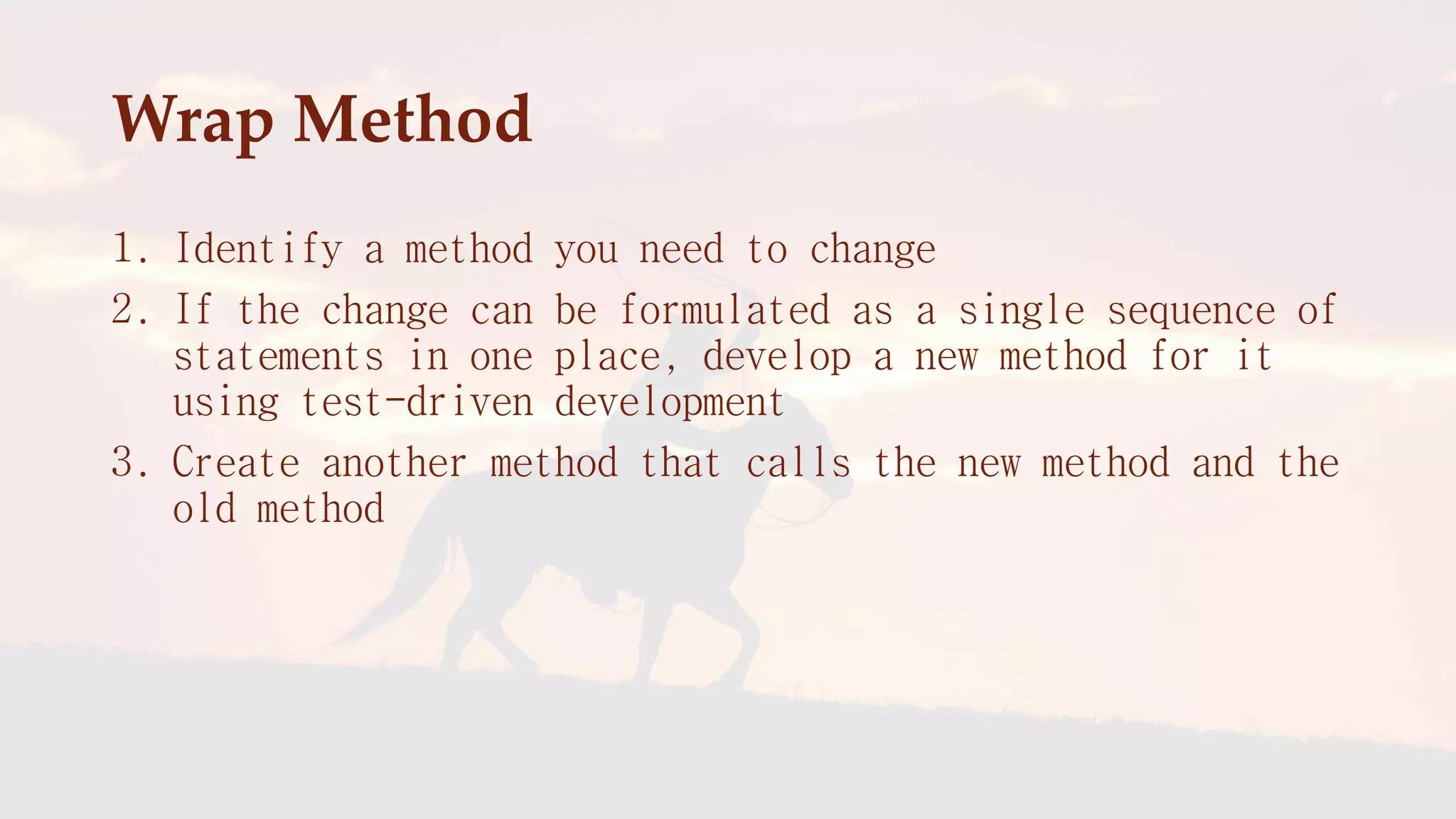 Wrap Method

1. Identify a method you need to change
2. If the change can be formulated as a single sequence of statements in one place, develop a new method for it using test-driven development
3. Create another method that calls the new method and the old method